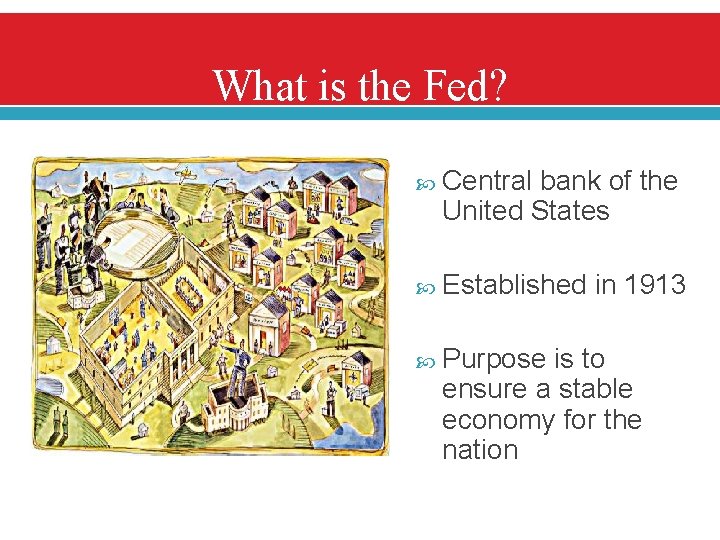 What is the Fed?

Central bank of the United States

Established in 1913

Purpose is to ensure a stable economy for the nation